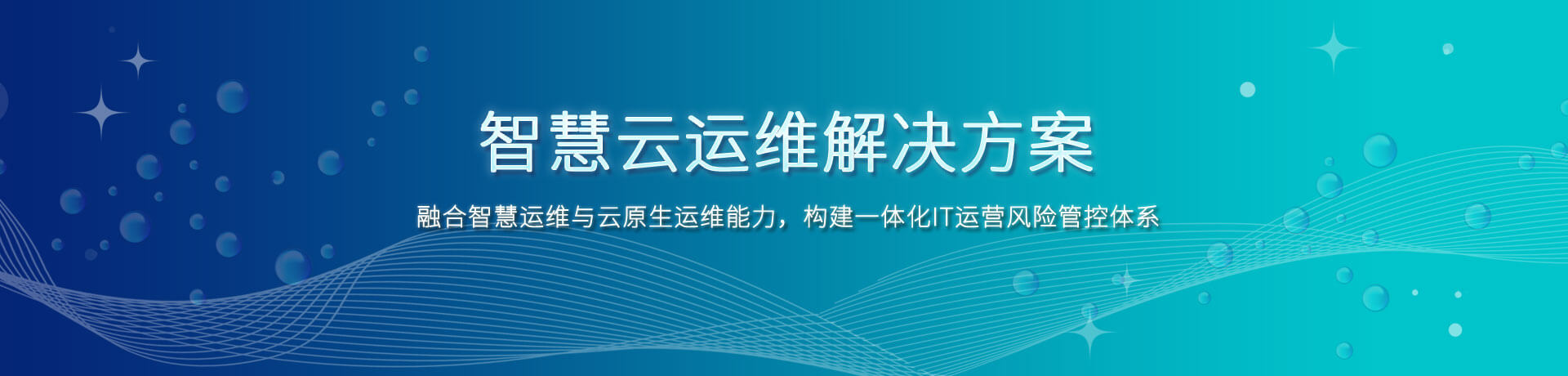 智慧云运维解决方案

融合智慧运维与云原生运维能力，构建一体化IT运营风险管控体系